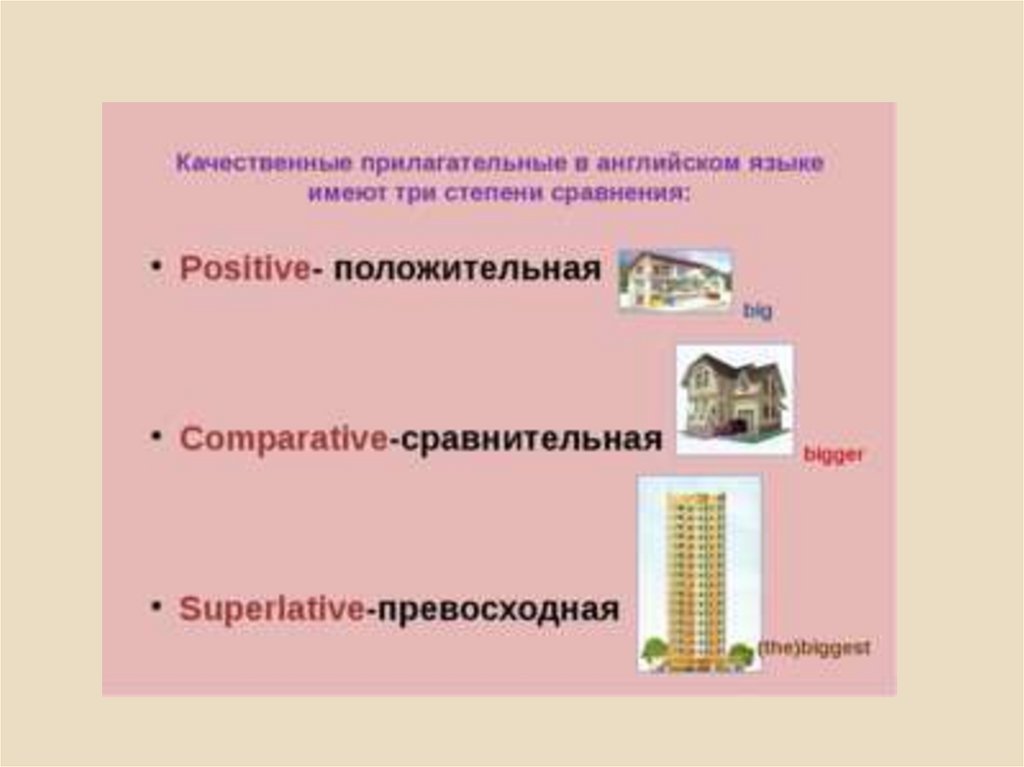 Качественные прилагательные в английском языке имеют три степени сравнения:

• Positive- положительная

big

• Comparative-сравнительная

bigger

• Superlative-превосходная

(the)biggest